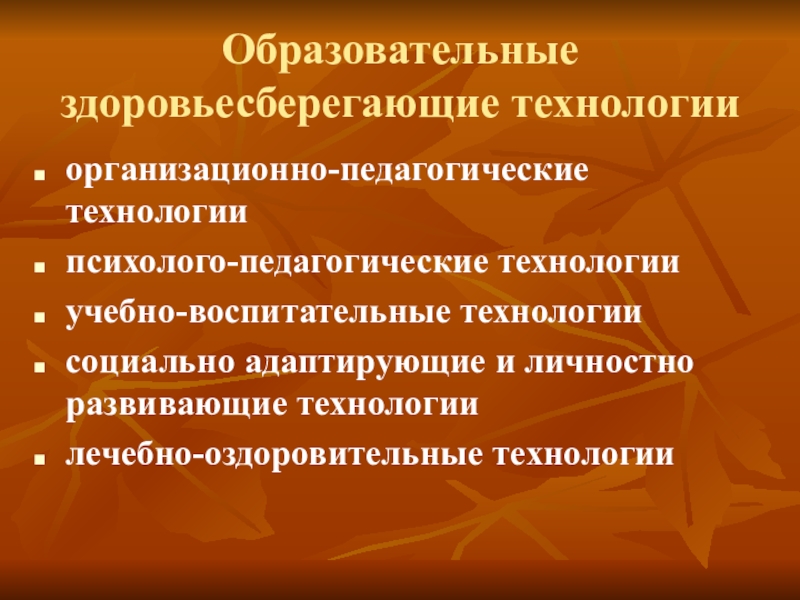 Образовательные здоровьесберегающие технологии

- организационно-педагогические технологии
- психолого-педагогические технологии
- учебно-воспитательные технологии
- социально адаптирующие и личностно развивающие технологии
- лечебно-оздоровительные технологии